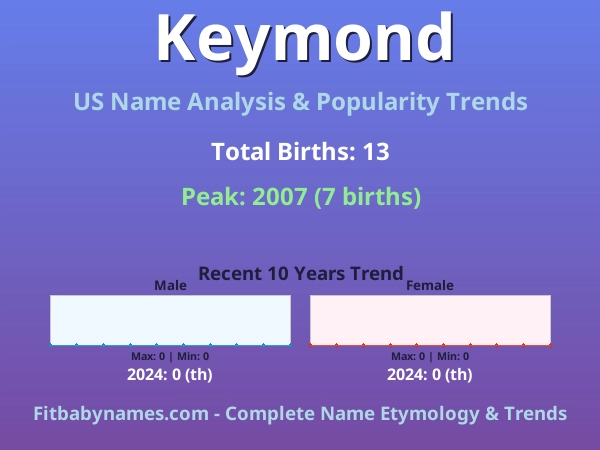 Keymond

US Name Analysis & Popularity Trends

Total Births: 13

Peak: 2007 (7 births)

Recent 10 Years Trend

Male

Max: 0 | Min: 0

2024: 0 (th)

Female

Max: 0 | Min: 0

2024: 0 (th)

Fitbabynames.com - Complete Name Etymology & Trends